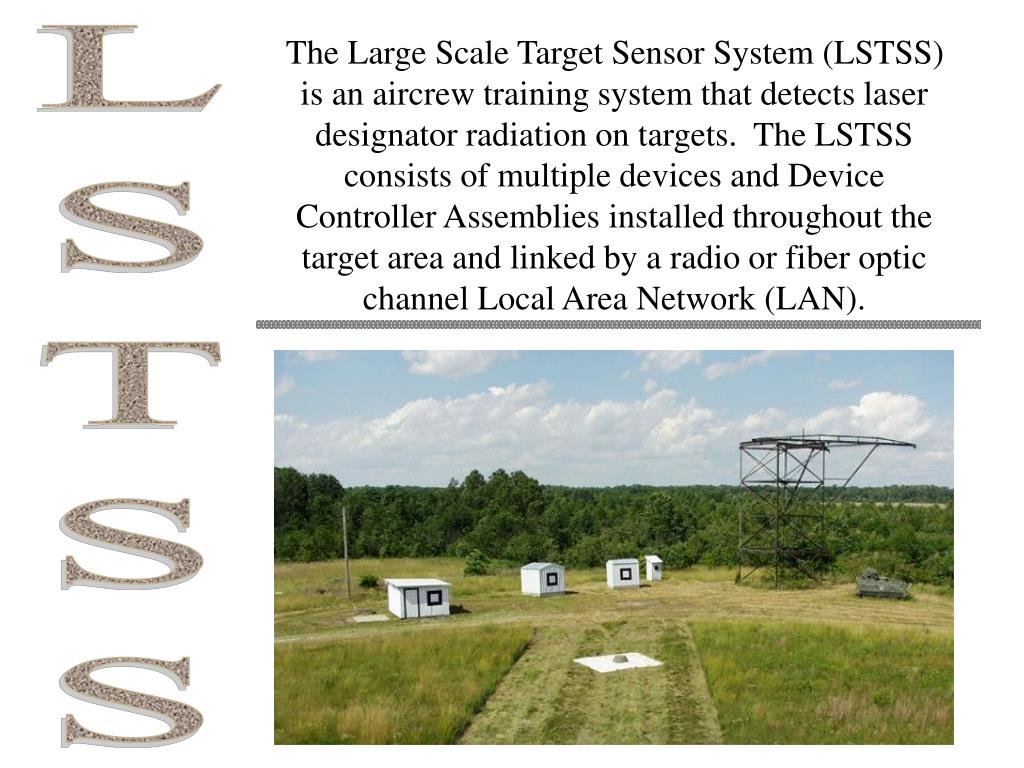 L
S
T
S
S

The Large Scale Target Sensor System (LSTSS) is an aircrew training system that detects laser designator radiation on targets. The LSTSS consists of multiple devices and Device Controller Assemblies installed throughout the target area and linked by a radio or fiber optic channel Local Area Network (LAN).